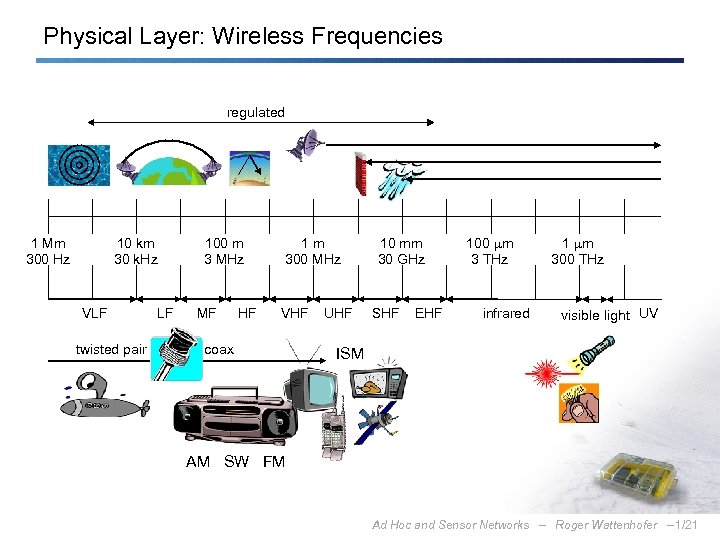 Physical Layer: Wireless Frequencies

regulated

1 Mm
300 Hz

10 km
30 kHz

100 m
3 MHz

1 m
300 MHz

10 mm
30 GHz

100 $\mu$m
3 THz

1 $\mu$m
300 THz

VLF LF MF HF VHF UHF SHF EHF infrared visible light UV

twisted pair coax

ISM

AM SW FM

Ad Hoc and Sensor Networks – Roger Wattenhofer –1/21